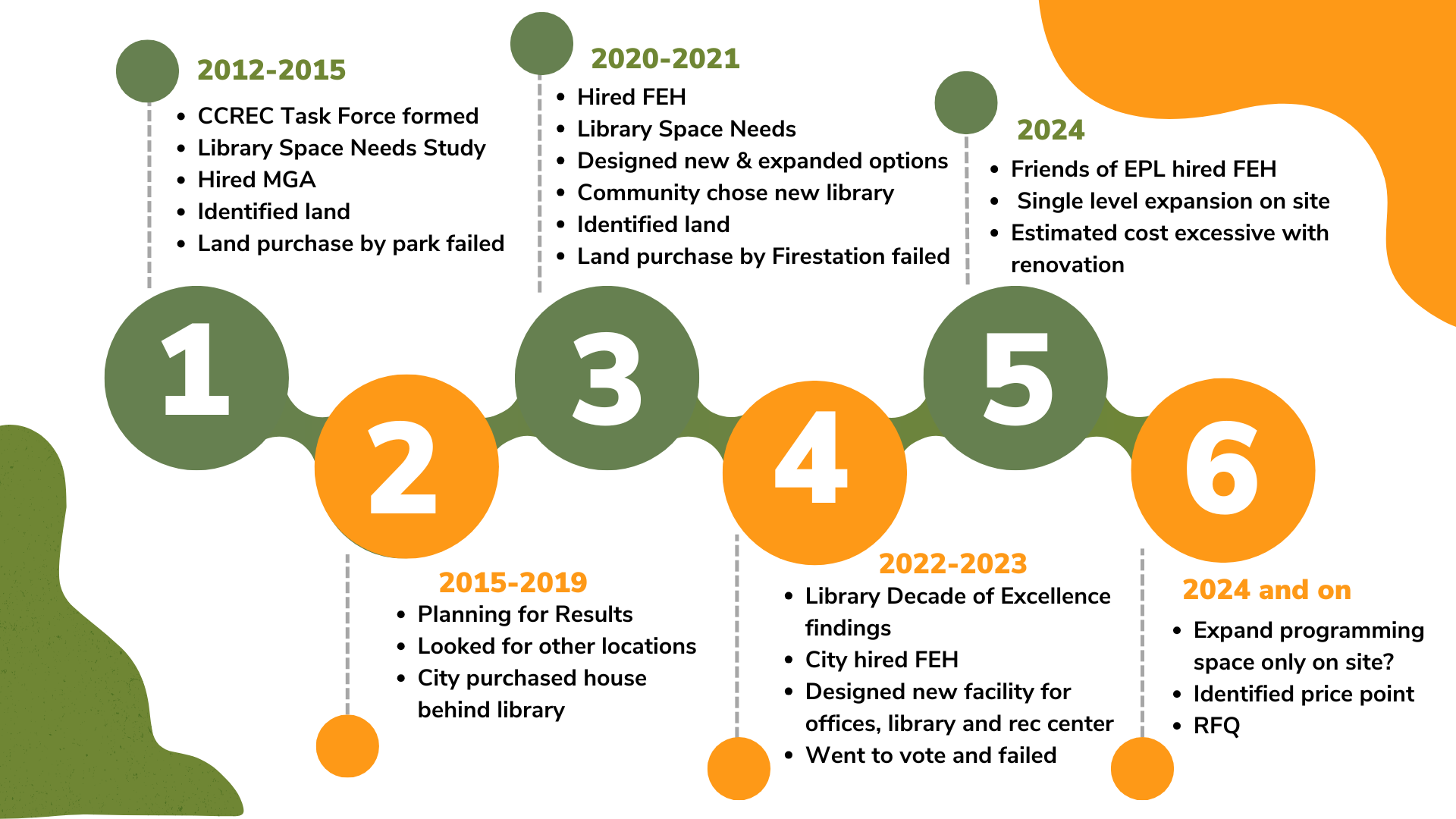 2012-2015
- CCREC Task Force formed
- Library Space Needs Study
- Hired MGA
- Identified land
- Land purchase by park failed

1

2

2015-2019
- Planning for Results
- Looked for other locations
- City purchased house behind library

2020-2021
- Hired FEH
- Library Space Needs
- Designed new & expanded options
- Community chose new library
- Identified land
- Land purchase by Firestation failed

3

4

2022-2023
- Library Decade of Excellence findings
- City hired FEH
- Designed new facility for offices, library and rec center
- Went to vote and failed

2024
- Friends of EPL hired FEH
- Single level expansion on site
- Estimated cost excessive with renovation

5

6

2024 and on
- Expand programming space only on site?
- Identified price point
- RFQ